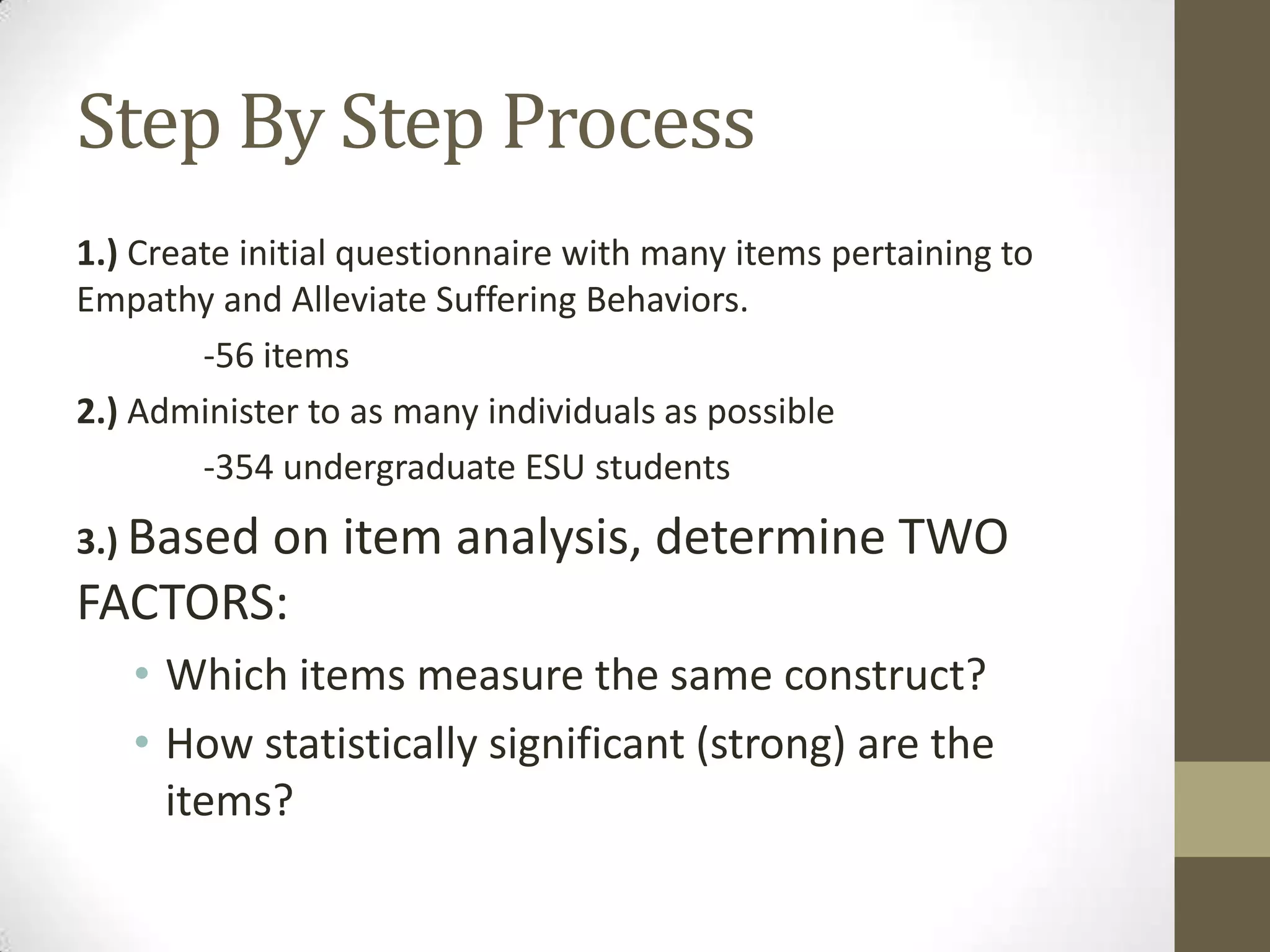 Step By Step Process

1.) Create initial questionnaire with many items pertaining to Empathy and Alleviate Suffering Behaviors.

-56 items

2.) Administer to as many individuals as possible

-354 undergraduate ESU students

3.) Based on item analysis, determine TWO FACTORS:

• Which items measure the same construct?
• How statistically significant (strong) are the items?